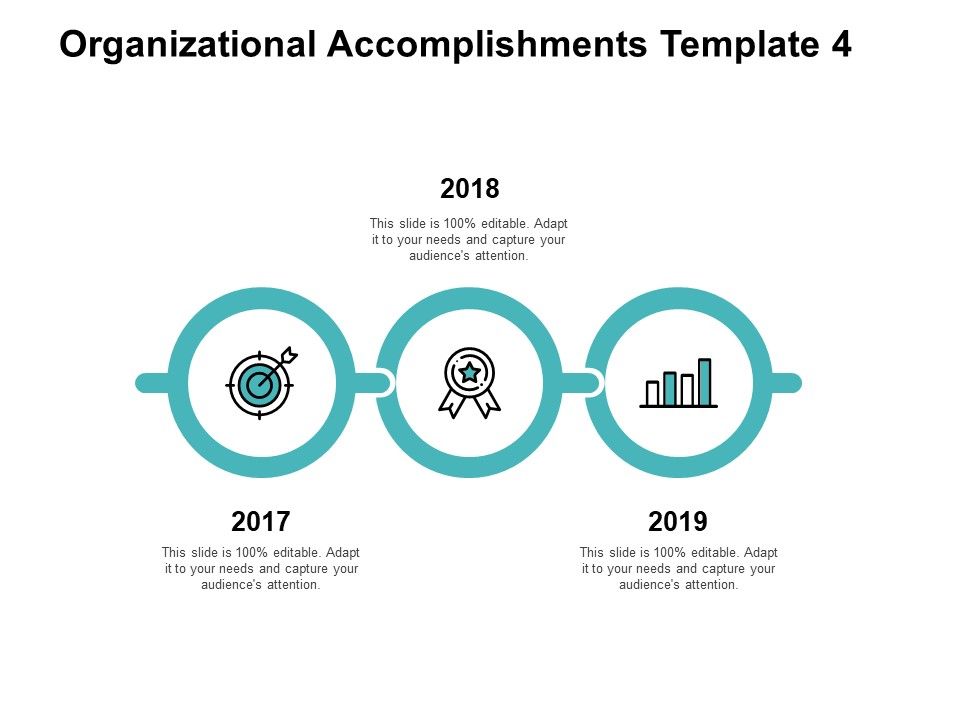 Organizational Accomplishments Template 4

2018

This slide is 100% editable. Adapt it to your needs and capture your audience's attention.

2017

This slide is 100% editable. Adapt it to your needs and capture your audience's attention.

2019

This slide is 100% editable. Adapt it to your needs and capture your audience's attention.